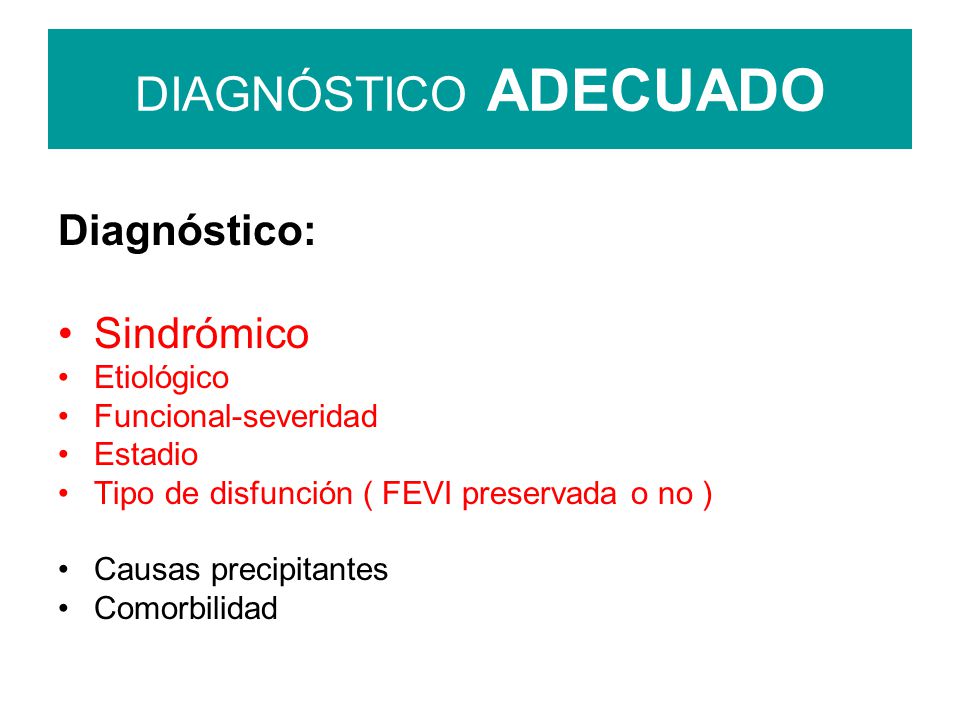 DIAGNÓSTICO ADECUADO

Diagnóstico:

• Sindrómico
• Etiológico
• Funcional-severidad
• Estadio
• Tipo de disfunción ( FEVI preservada o no )

• Causas precipitantes
• Comorbilidad